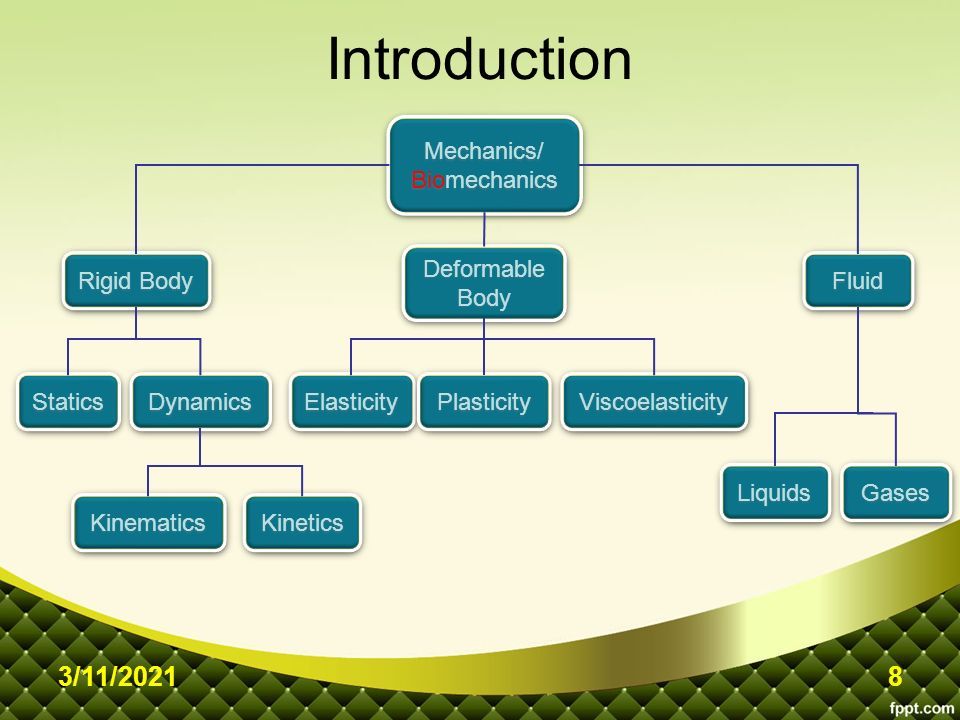 Introduction

Mechanics/ Biomechanics

Rigid Body

Deformable Body

Fluid

Statics

Dynamics

Elasticity

Plasticity

Viscoelasticity

Kinematics

Kinetics

Liquids

Gases

3/11/2021

8

fppt.com